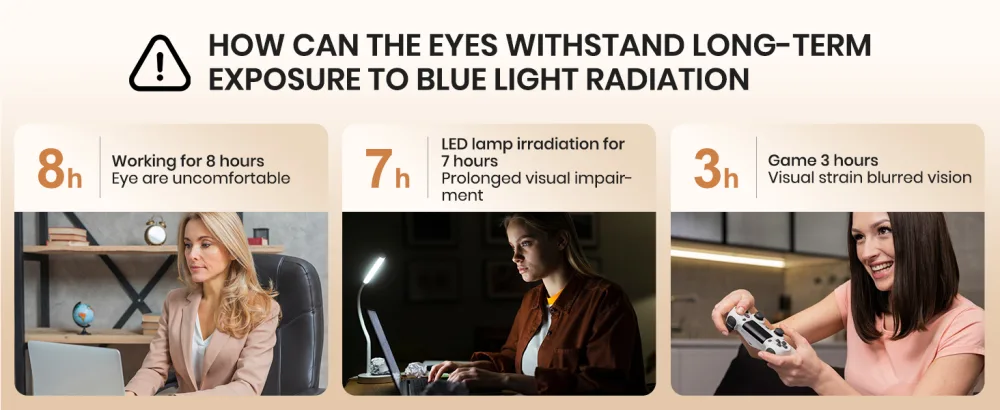 HOW CAN THE EYES WITHSTAND LONG-TERM EXPOSURE TO BLUE LIGHT RADIATION

8h
Working for 8 hours
Eye are uncomfortable

7h
LED lamp irradiation for 7 hours
Prolonged visual impairment

3h
Game 3 hours
Visual strain blurred vision